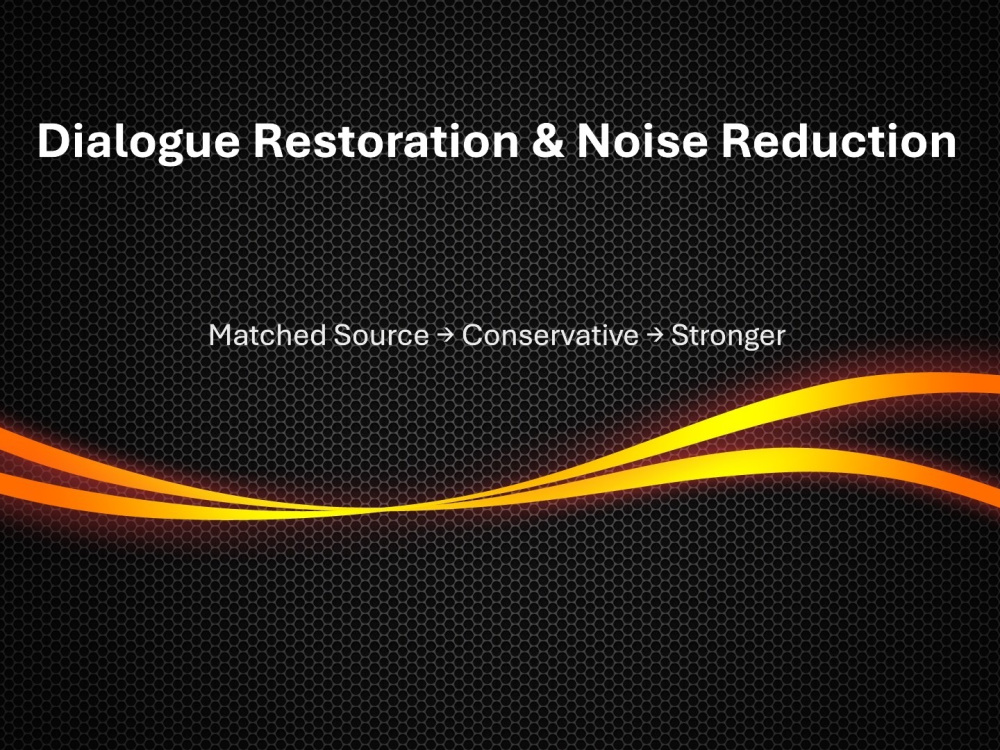 Dialogue Restoration & Noise Reduction

Matched Source → Conservative → Stronger